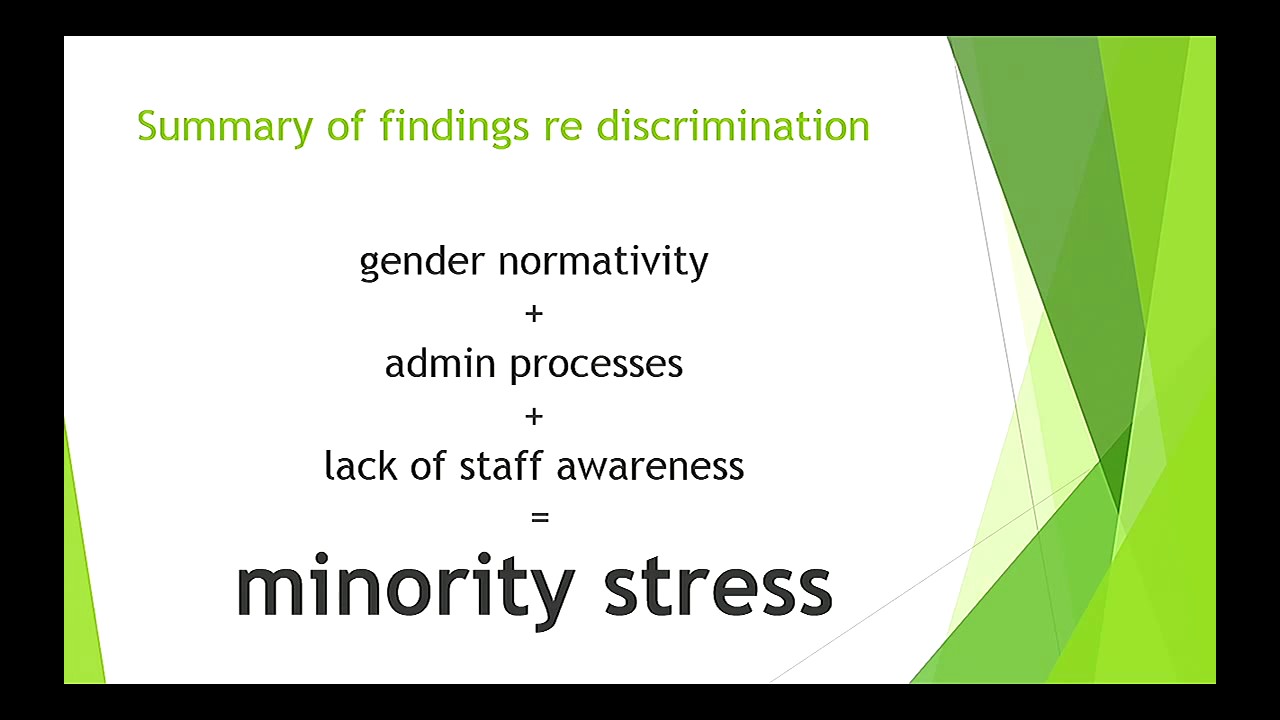 Summary of findings re discrimination

gender normativity
+
admin processes
+
lack of staff awareness
=
minority stress